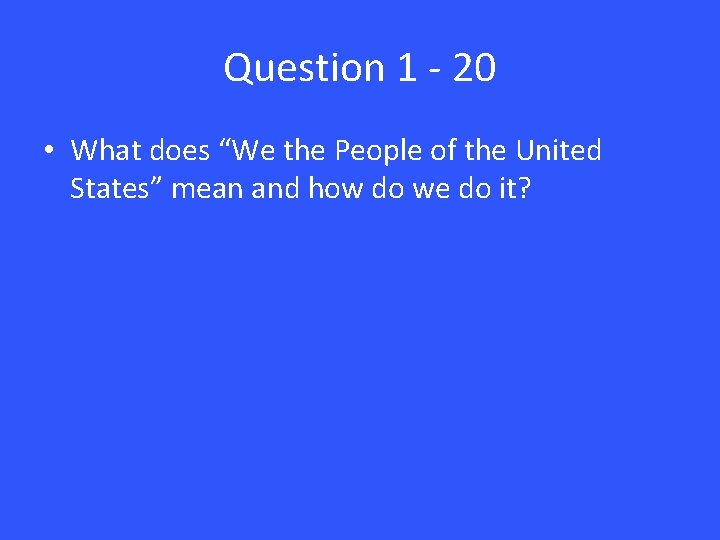 Question 1 - 20

• What does “We the People of the United States” mean and how do we do it?